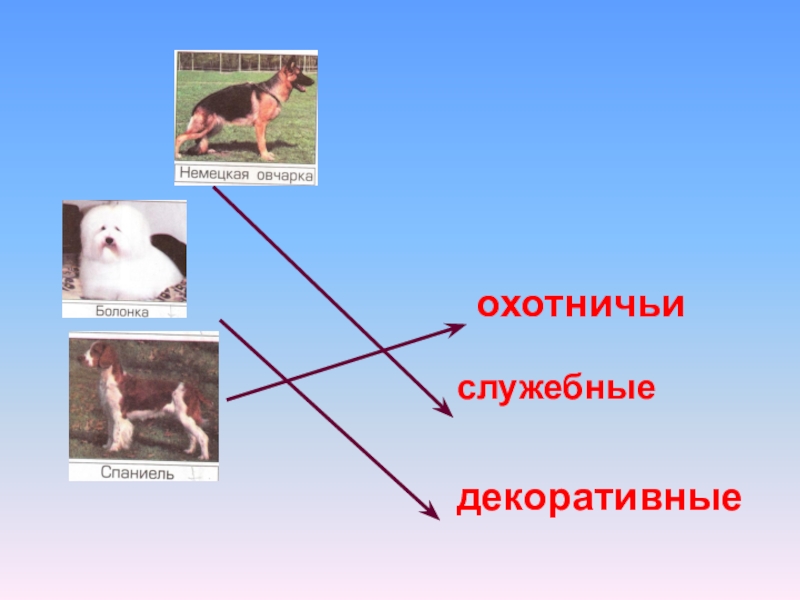 Немецкая овчарка

Болонка

Спаниель

охотничьи

служебные

декоративные